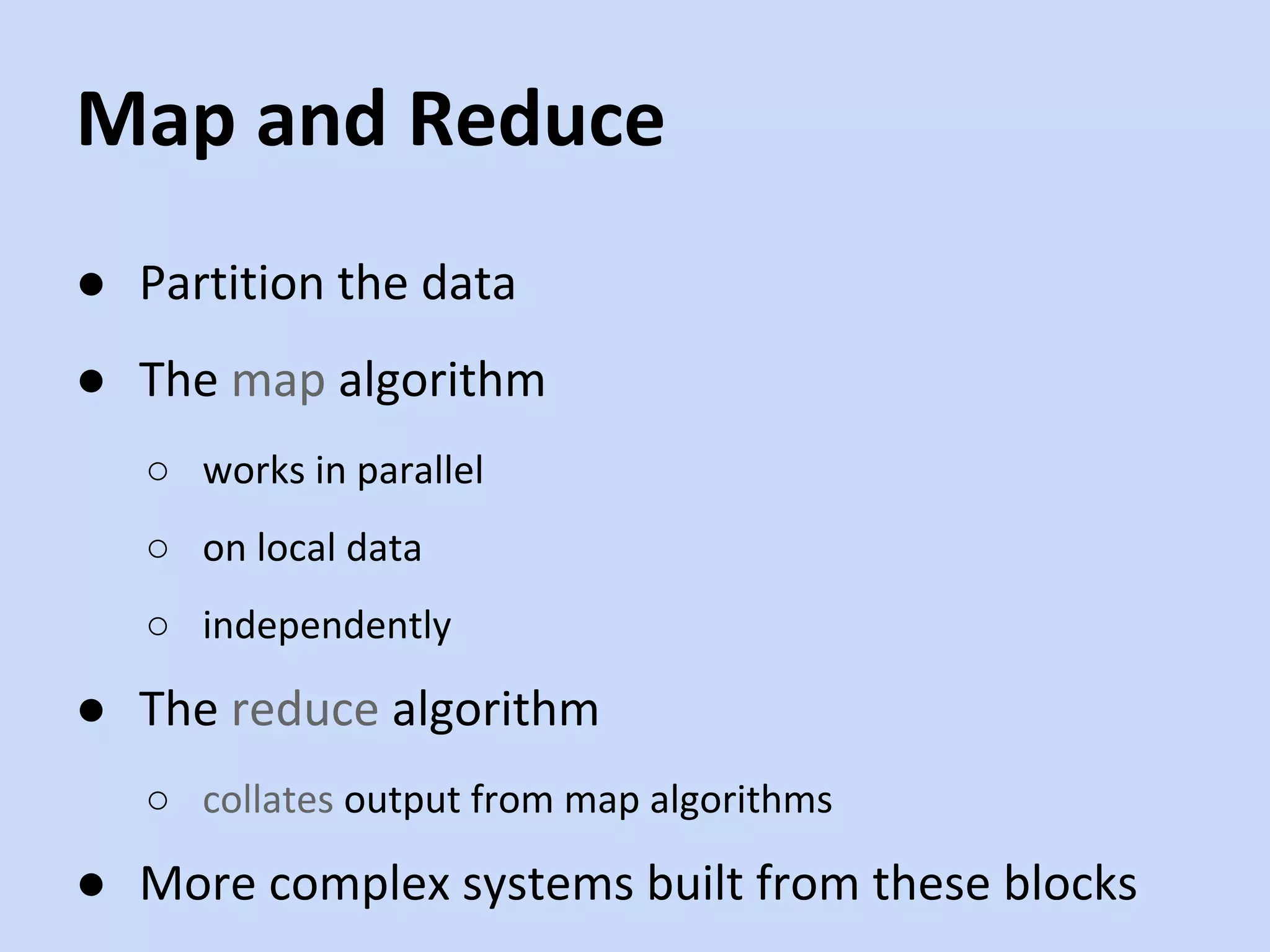 Map and Reduce

● Partition the data
● The map algorithm
○ works in parallel
○ on local data
○ independently
● The reduce algorithm
○ collates output from map algorithms
● More complex systems built from these blocks